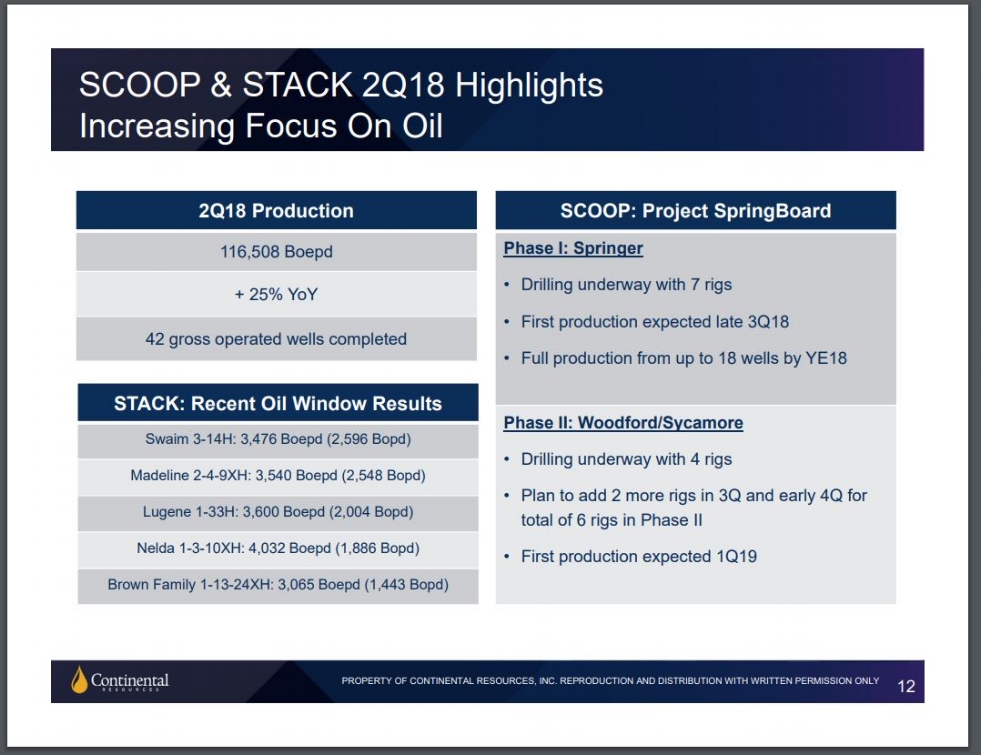 SCOOP & STACK 2Q18 Highlights
Increasing Focus On Oil

2Q18 Production

116,508 Boepd

+ 25% YoY

42 gross operated wells completed

STACK: Recent Oil Window Results

Swaim 3-14H: 3,476 Boepd (2,596 Bopd)

Madeline 2-4-9XH: 3,540 Boepd (2,548 Bopd)

Lugene 1-33H: 3,600 Boepd (2,004 Bopd)

Nelda 1-3-10XH: 4,032 Boepd (1,886 Bopd)

Brown Family 1-13-24XH: 3,065 Boepd (1,443 Bopd)

SCOOP: Project SpringBoard

Phase I: Springer

• Drilling underway with 7 rigs
• First production expected late 3Q18
• Full production from up to 18 wells by YE18

Phase II: Woodford/Sycamore

• Drilling underway with 4 rigs
• Plan to add 2 more rigs in 3Q and early 4Q for total of 6 rigs in Phase II
• First production expected 1Q19

Continental RESOURCES

PROPERTY OF CONTINENTAL RESOURCES, INC. REPRODUCTION AND DISTRIBUTION WITH WRITTEN PERMISSION ONLY

12